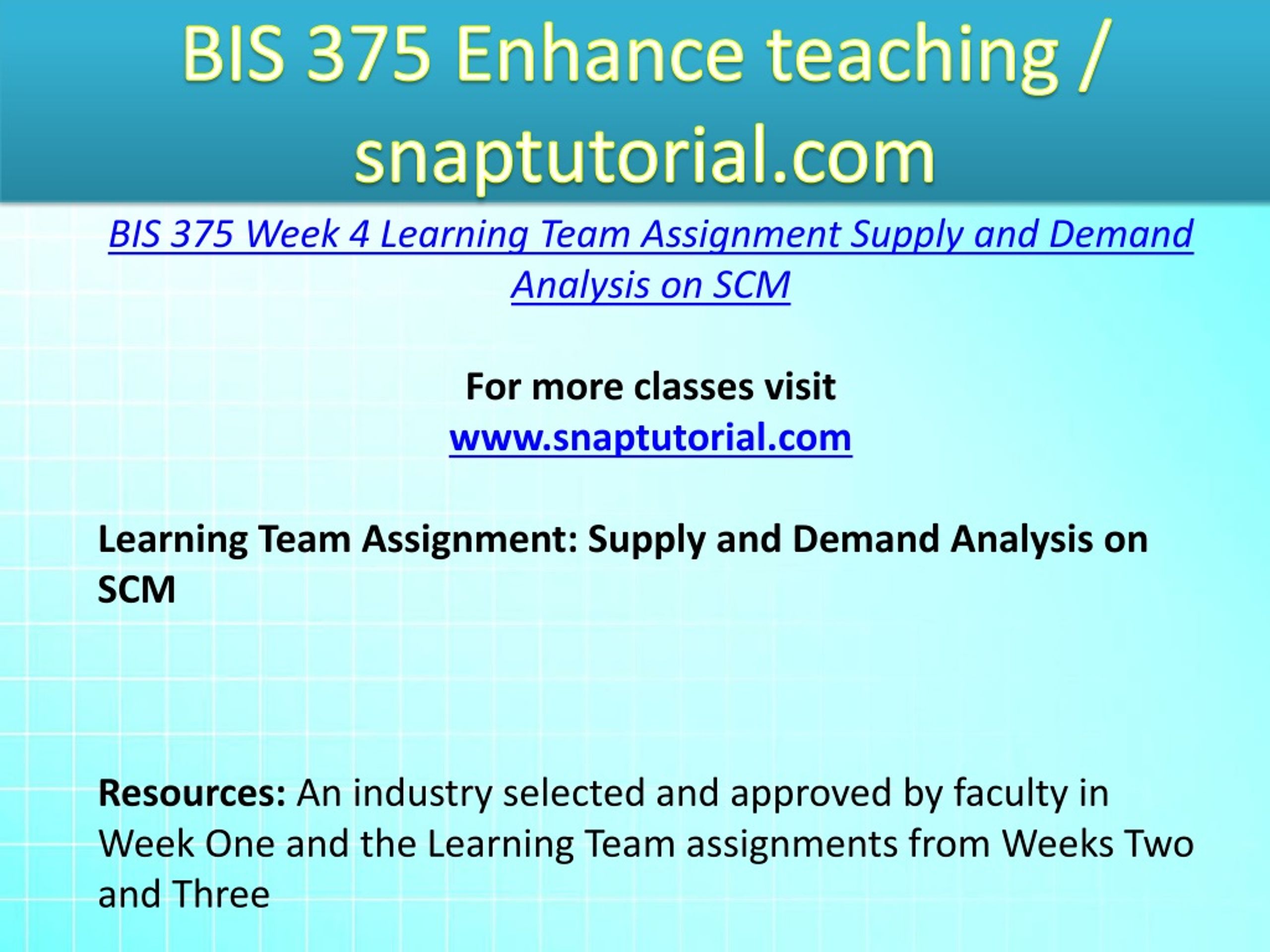 BIS 375 Enhance teaching / snaptutorial.com

BIS 375 Week 4 Learning Team Assignment Supply and Demand Analysis on SCM

For more classes visit
www.snaptutorial.com

Learning Team Assignment: Supply and Demand Analysis on SCM

Resources: An industry selected and approved by faculty in Week One and the Learning Team assignments from Weeks Two and Three